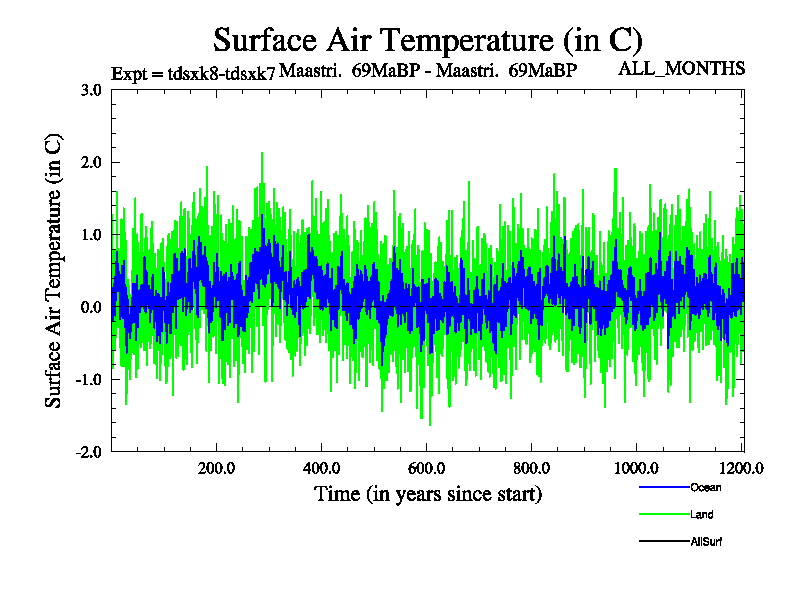 Surface Air Temperature (in C)

Expt = tdsxk8-tdsxk7 Maastri. 69MaBP - Maastri. 69MaBP ALL_MONTHS

Surface Air Temperature (in C)

3.0
2.0
1.0
0.0
-1.0
-2.0

200.0 400.0 600.0 800.0 1000.0 1200.0

Time (in years since start)

Ocean
Land
AllSurf